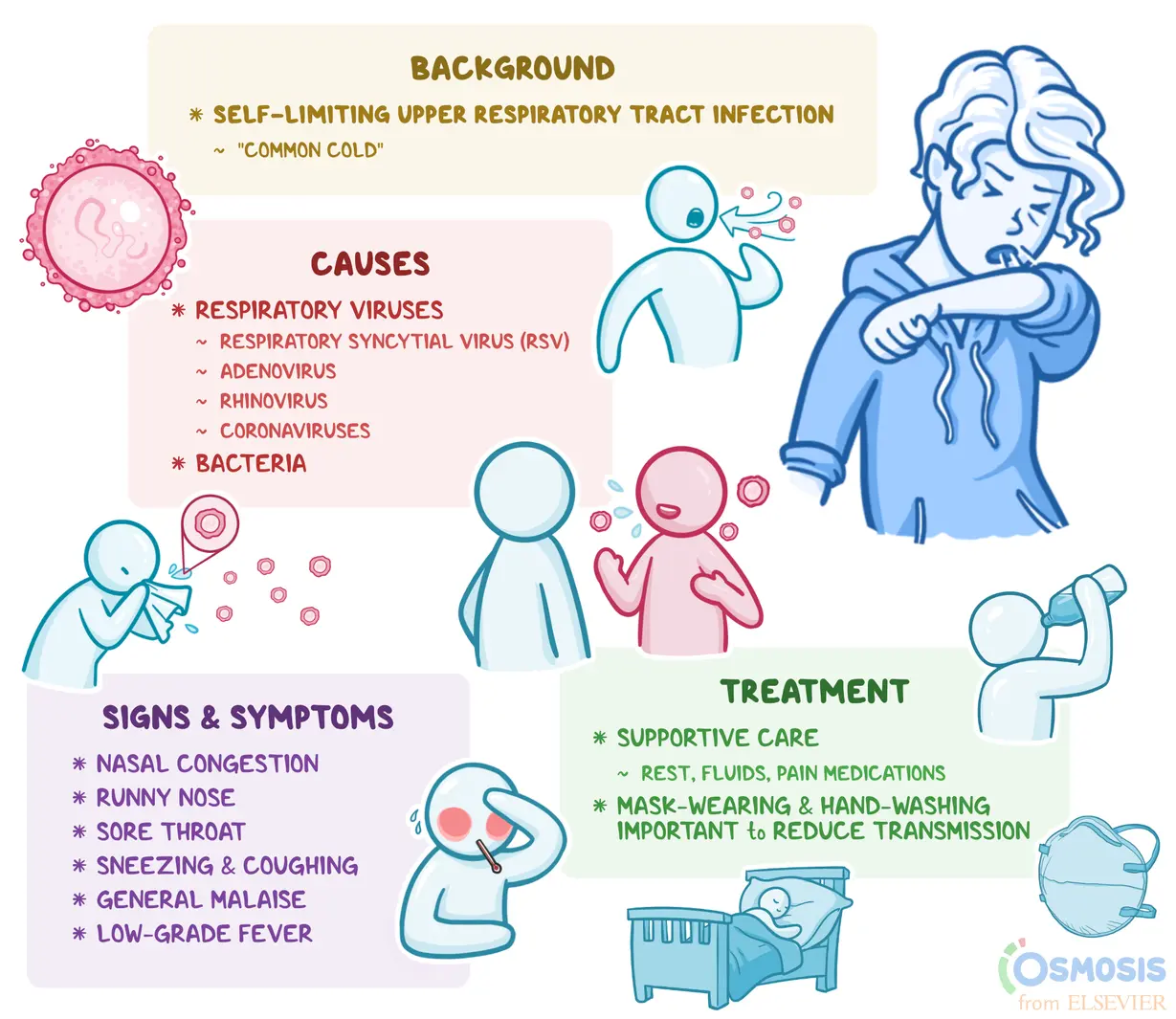 BACKGROUND

* SELF-LIMITING UPPER RESPIRATORY TRACT INFECTION
~ "COMMON COLD"

CAUSES

* RESPIRATORY VIRUSES
~ RESPIRATORY SYNCYTIAL VIRUS (RSV)
~ ADENOVIRUS
~ RHINOVIRUS
~ CORONAVIRUSES
* BACTERIA

SIGNS & SYMPTOMS

* NASAL CONGESTION
* RUNNY NOSE
* SORE THROAT
* SNEEZING & COUGHING
* GENERAL MALAISE
* LOW-GRADE FEVER

TREATMENT

* SUPPORTIVE CARE
~ REST, FLUIDS, PAIN MEDICATIONS
* MASK-WEARING & HAND-WASHING IMPORTANT to REDUCE TRANSMISSION

OSMOSIS
from ELSEVIER